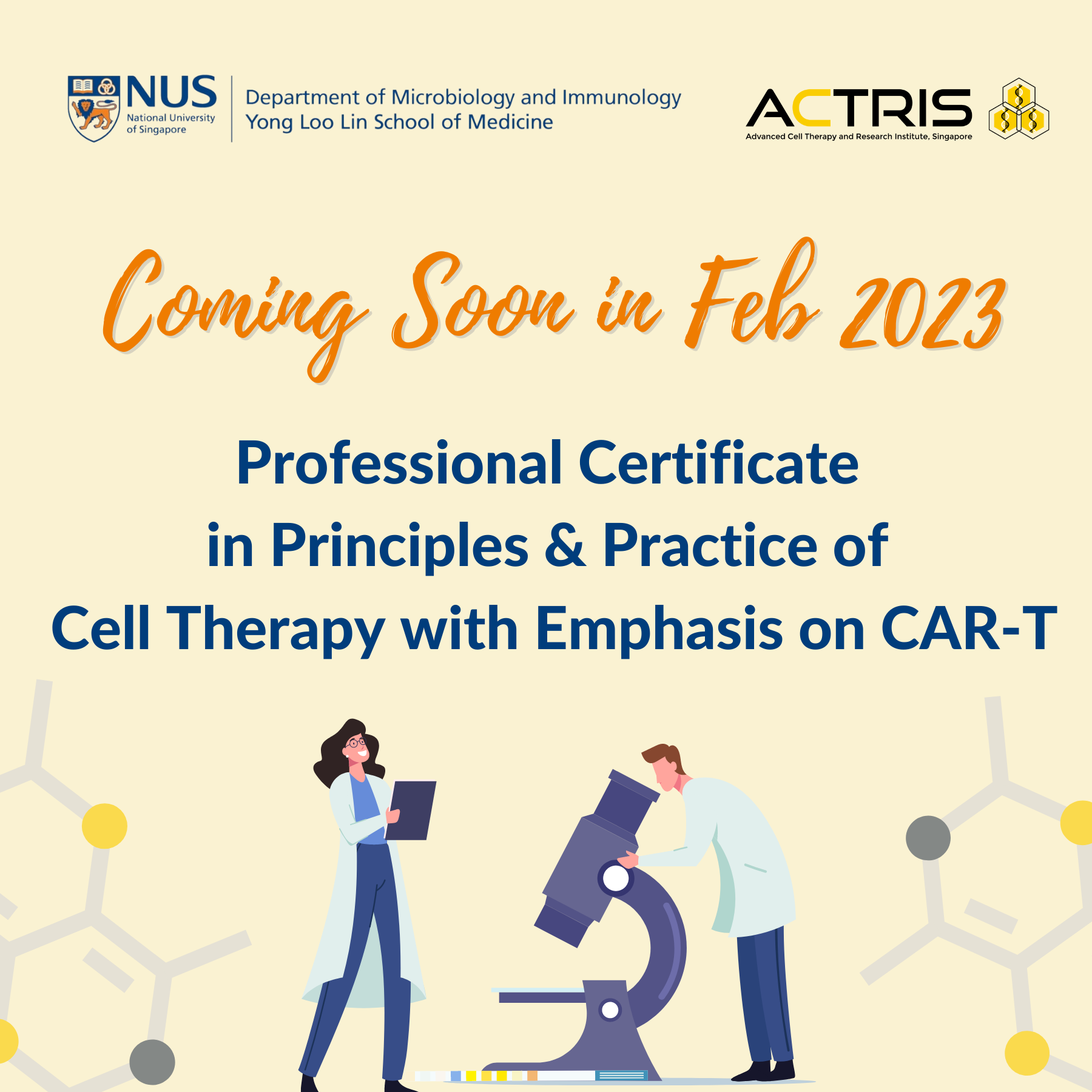 NUS National University of Singapore

Department of Microbiology and Immunology
Yong Loo Lin School of Medicine

ACTRIS
Advanced Cell Therapy and Research Institute, Singapore

Coming Soon in Feb 2023

Professional Certificate in Principles & Practice of Cell Therapy with Emphasis on CAR-T